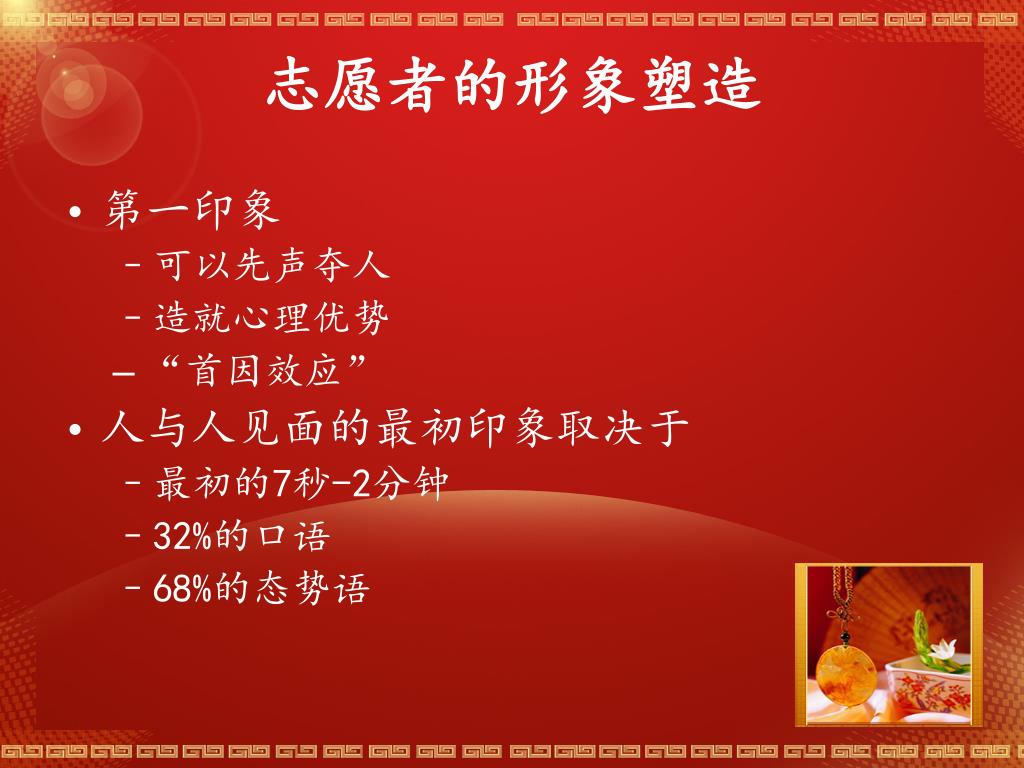 志愿者的形象塑造

• 第一印象
  – 可以先声夺人
  – 造就心理优势
  – “首因效应”
• 人与人见面的最初印象取决于
  – 最初的7秒-2分钟
  – 32%的口语
  – 68%的态势语